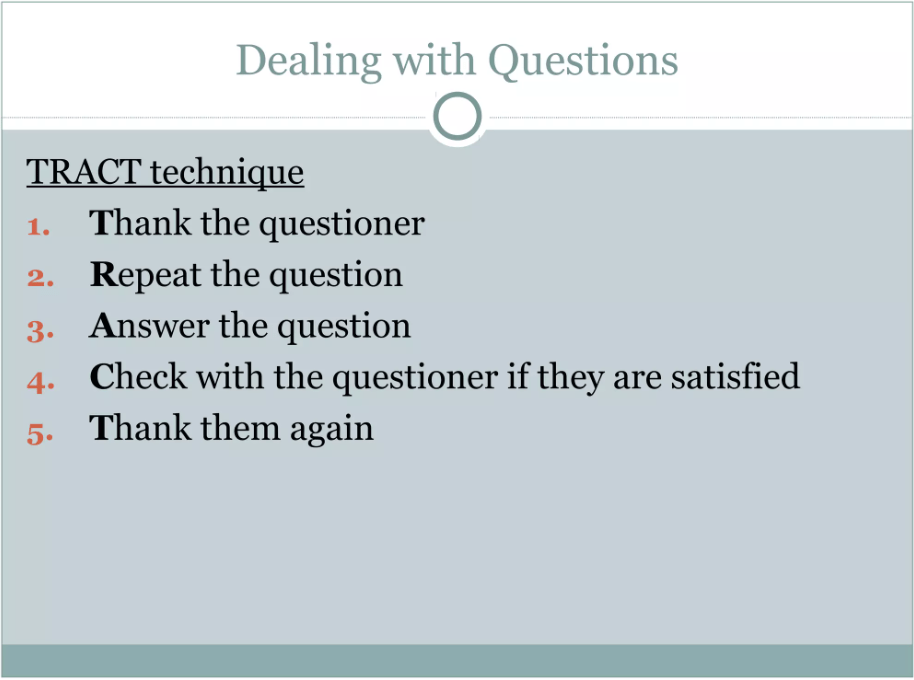 Dealing with Questions

TRACT technique

1. Thank the questioner
2. Repeat the question
3. Answer the question
4. Check with the questioner if they are satisfied
5. Thank them again